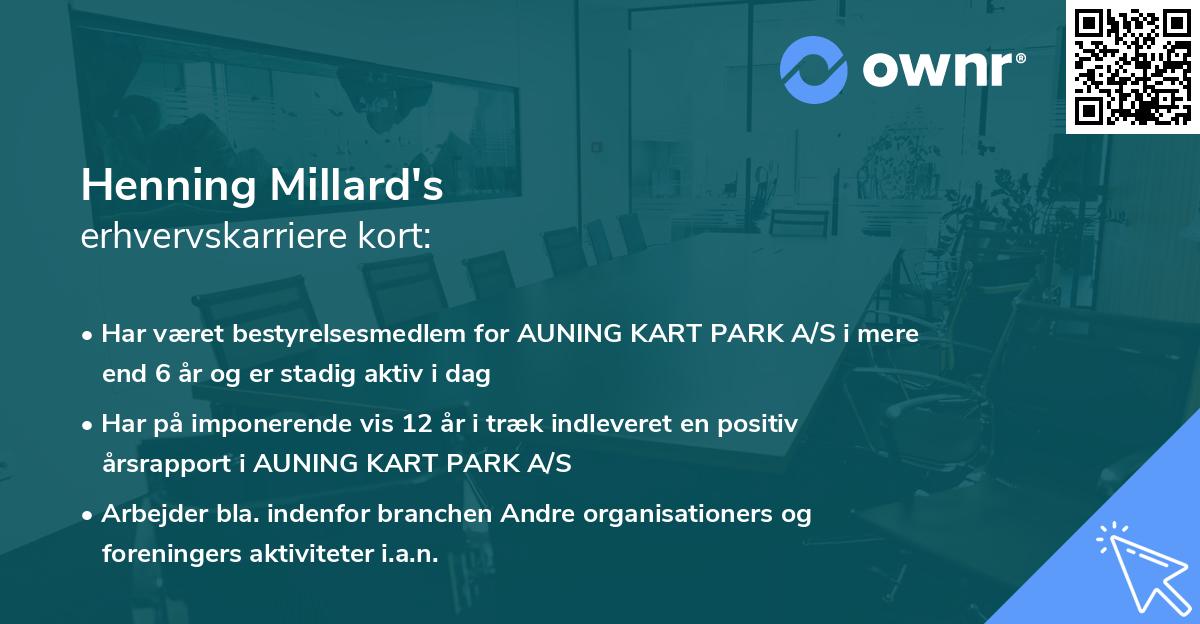 ownr®

Henning Millard's
erhvervskarriere kort:

• Har været bestyrelsesmedlem for AUNING KART PARK A/S i mere end 6 år og er stadig aktiv i dag

• Har på imponerende vis 12 år i træk indleveret en positiv årsrapport i AUNING KART PARK A/S

• Arbejder bla. indenfor branchen Andre organisationers og foreningers aktiviteter i.a.n.